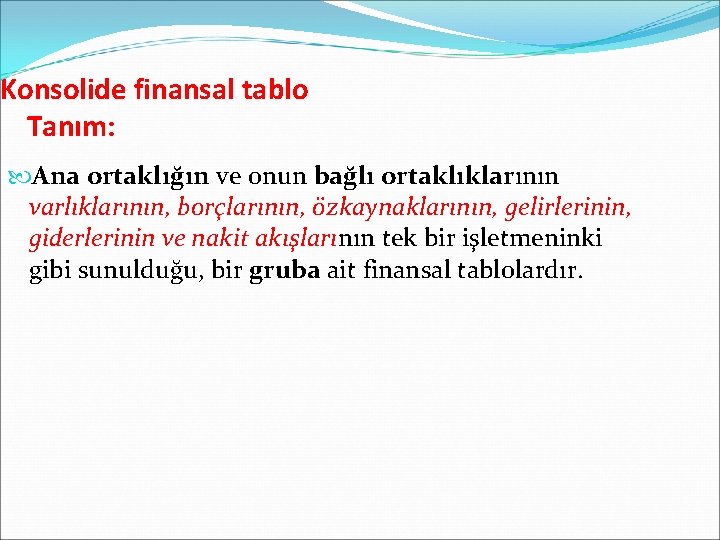 Konsolide finansal tablo
Tanım:

Ana ortaklığın ve onun bağlı ortaklıklarının varlıklarının, borçlarının, özkaynaklarının, gelirlerinin, giderlerinin ve nakit akışlarının tek bir işletmeninki gibi sunulduğu, bir gruba ait finansal tablolardır.